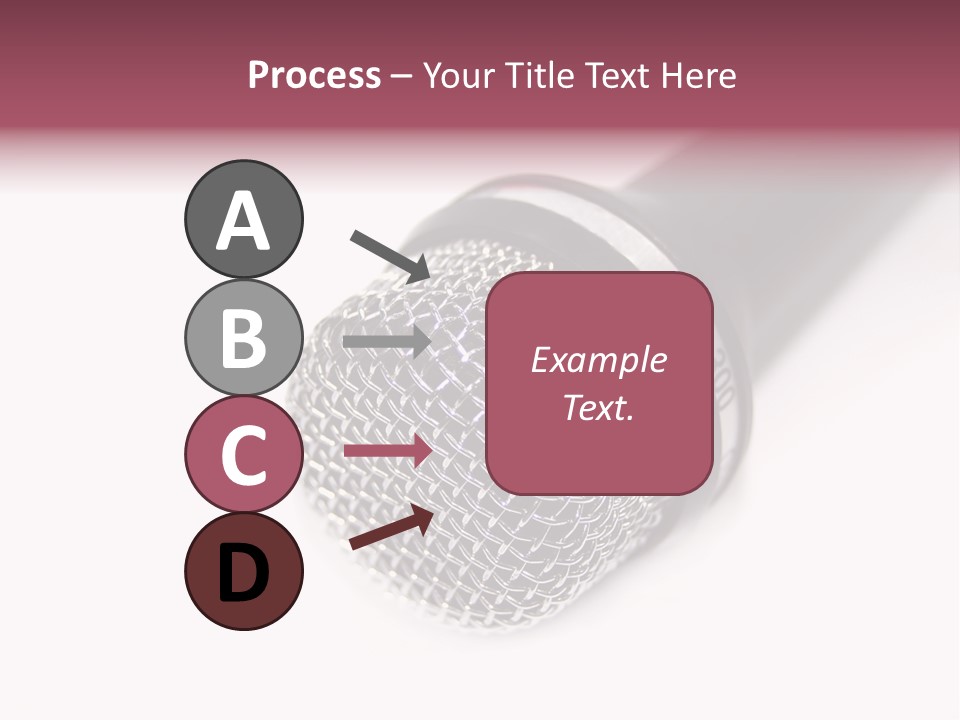 Process – Your Title Text Here

A

B

C

D

Example Text.